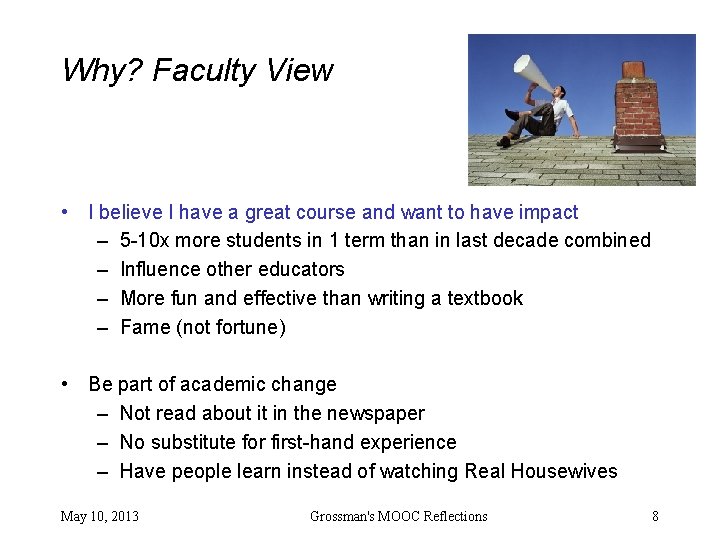 Why? Faculty View

• I believe I have a great course and want to have impact
– 5-10x more students in 1 term than in last decade combined
– Influence other educators
– More fun and effective than writing a textbook
– Fame (not fortune)

• Be part of academic change
– Not read about it in the newspaper
– No substitute for first-hand experience
– Have people learn instead of watching Real Housewives

May 10, 2013 Grossman's MOOC Reflections 8